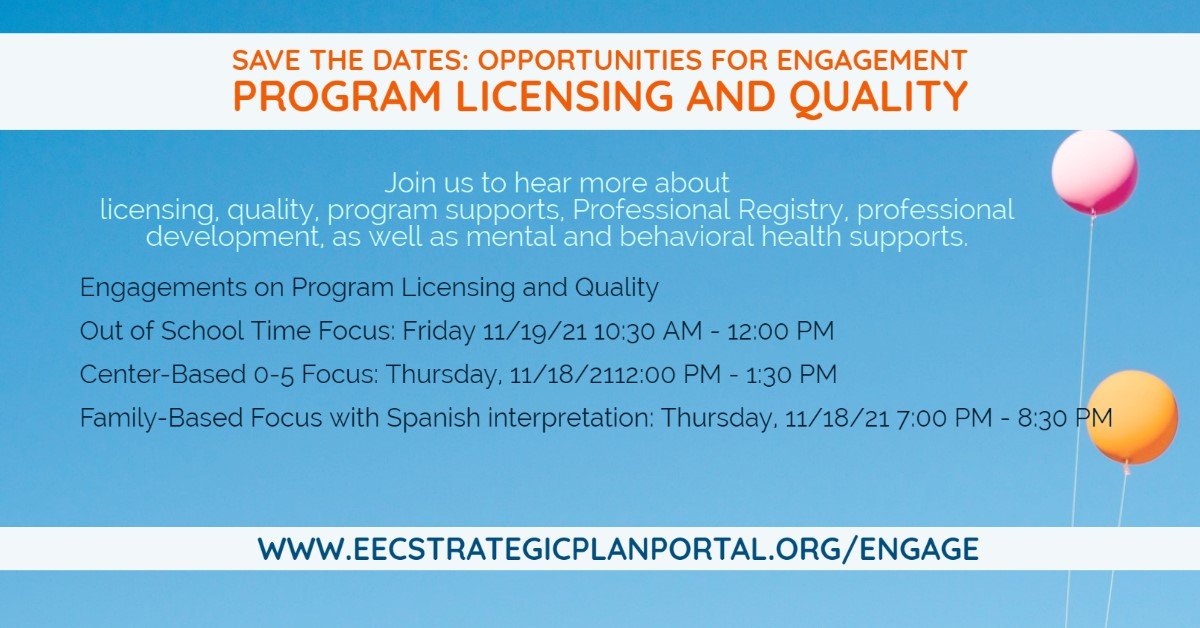 SAVE THE DATES: OPPORTUNITIES FOR ENGAGEMENT
PROGRAM LICENSING AND QUALITY

Join us to hear more about licensing, quality, program supports, Professional Registry, professional development, as well as mental and behavioral health supports.

Engagements on Program Licensing and Quality

Out of School Time Focus: Friday 11/19/21 10:30 AM - 12:00 PM

Center-Based 0-5 Focus: Thursday, 11/18/2112:00 PM - 1:30 PM

Family-Based Focus with Spanish interpretation: Thursday, 11/18/21 7:00 PM - 8:30 PM

WWW.EECSTRATEGICPLANPORTAL.ORG/ENGAGE